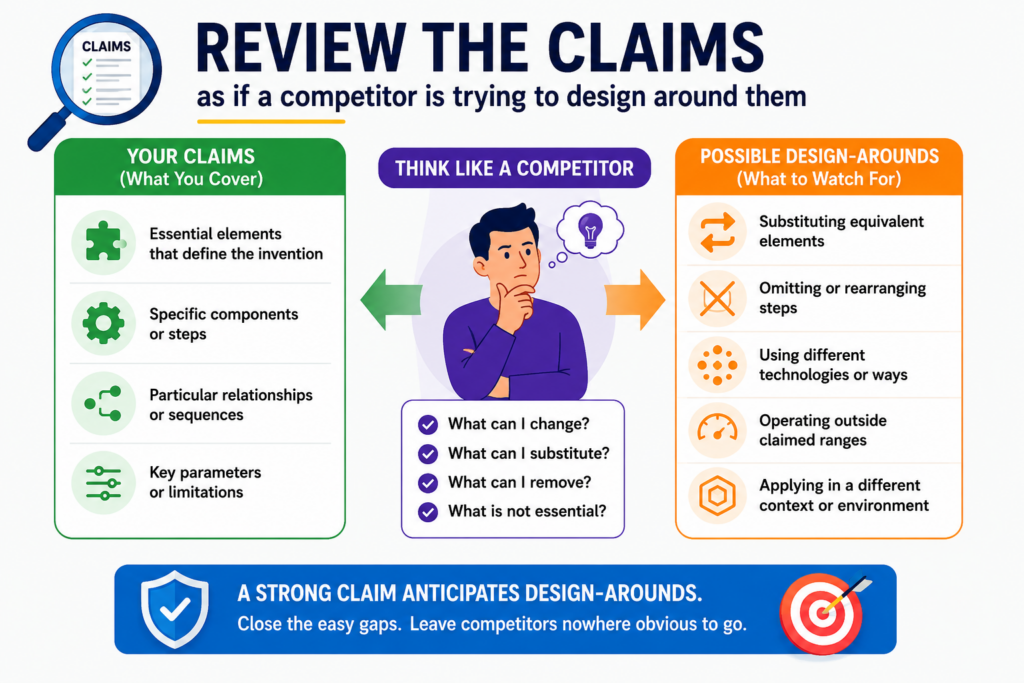 CLAIMS

REVIEW THE CLAIMS
as if a competitor is trying to design around them

YOUR CLAIMS
(What You Cover)

Essential elements that define the invention

Specific components or steps

Particular relationships or sequences

Key parameters or limitations

THINK LIKE A COMPETITOR

What can I change?
What can I substitute?
What can I remove?
What is not essential?

POSSIBLE DESIGN-AROUNDS
(What to Watch For)

Substituting equivalent elements

Omitting or rearranging steps

Using different technologies or ways

Operating outside claimed ranges

Applying in a different context or environment

A STRONG CLAIM ANTICIPATES DESIGN-AROUNDS.
Close the easy gaps. Leave competitors nowhere obvious to go.